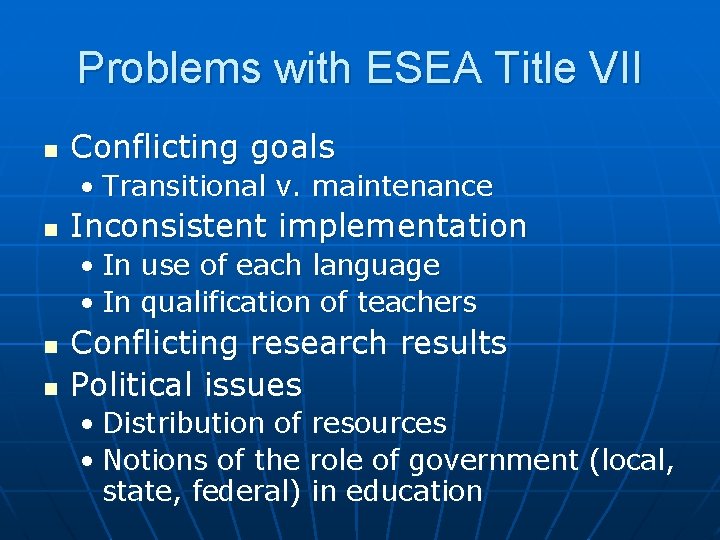 Problems with ESEA Title VII

- Conflicting goals
  - Transitional v. maintenance
- Inconsistent implementation
  - In use of each language
  - In qualification of teachers
- Conflicting research results
- Political issues
  - Distribution of resources
  - Notions of the role of government (local, state, federal) in education